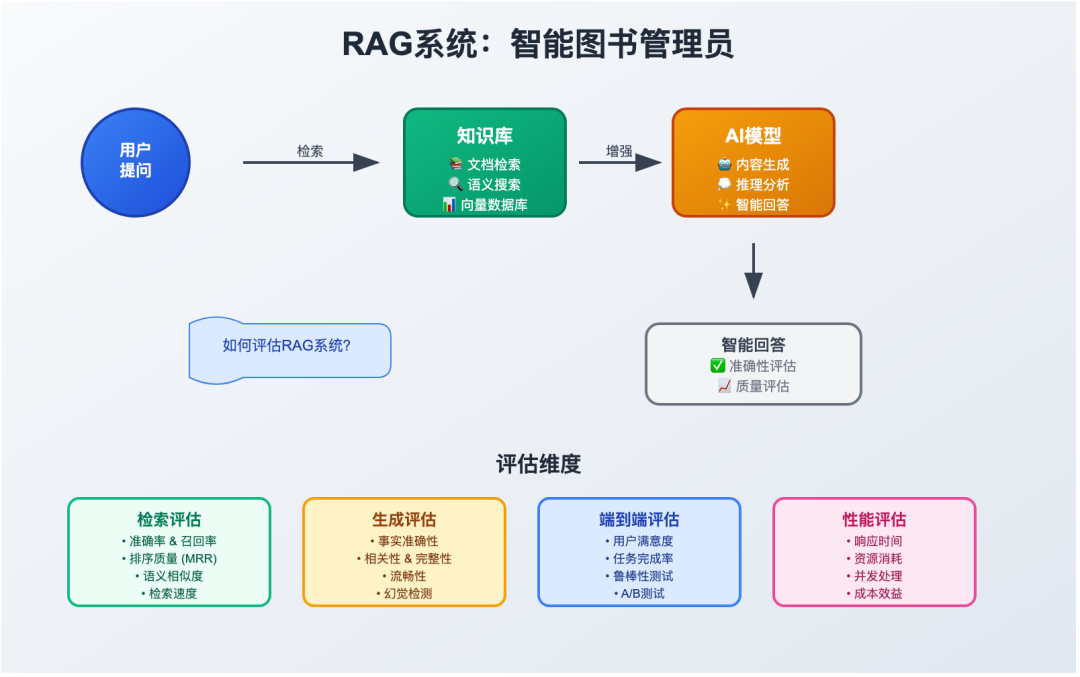 RAG系统：智能图书管理员

用户提问

检索

知识库
📚 文档检索
🔍 语义搜索
📊 向量数据库

增强

AI模型
🤖 内容生成
💭 推理分析
✨ 智能回答

如何评估RAG系统?

智能回答
✅ 准确性评估
📈 质量评估

评估维度

检索评估
• 准确率 & 召回率
• 排序质量 (MRR)
• 语义相似度
• 检索速度

生成评估
• 事实准确性
• 相关性 & 完整性
• 流畅性
• 幻觉检测

端到端评估
• 用户满意度
• 任务完成率
• 鲁棒性测试
• A/B测试

性能评估
• 响应时间
• 资源消耗
• 并发处理
• 成本效益